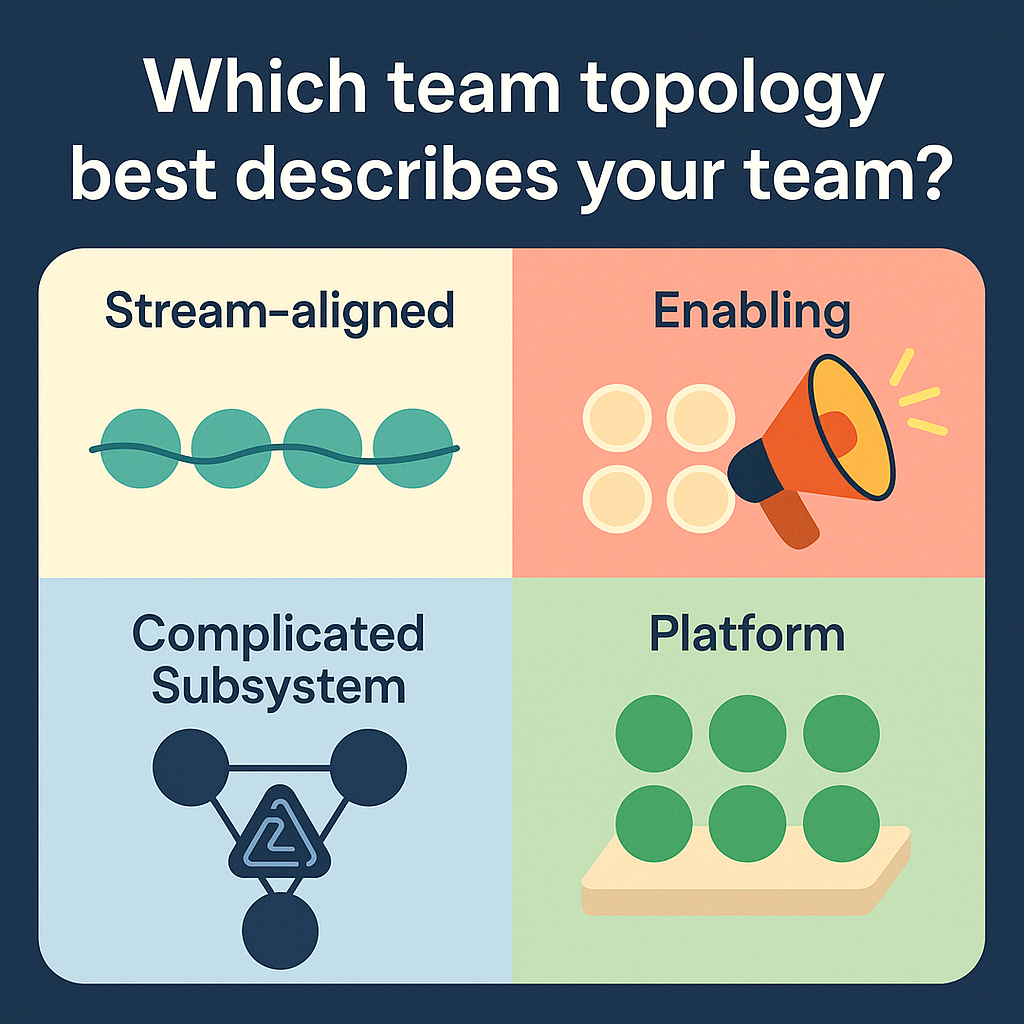 Which team topology best describes your team?

Stream-aligned

Enabling

Complicated Subsystem

Platform